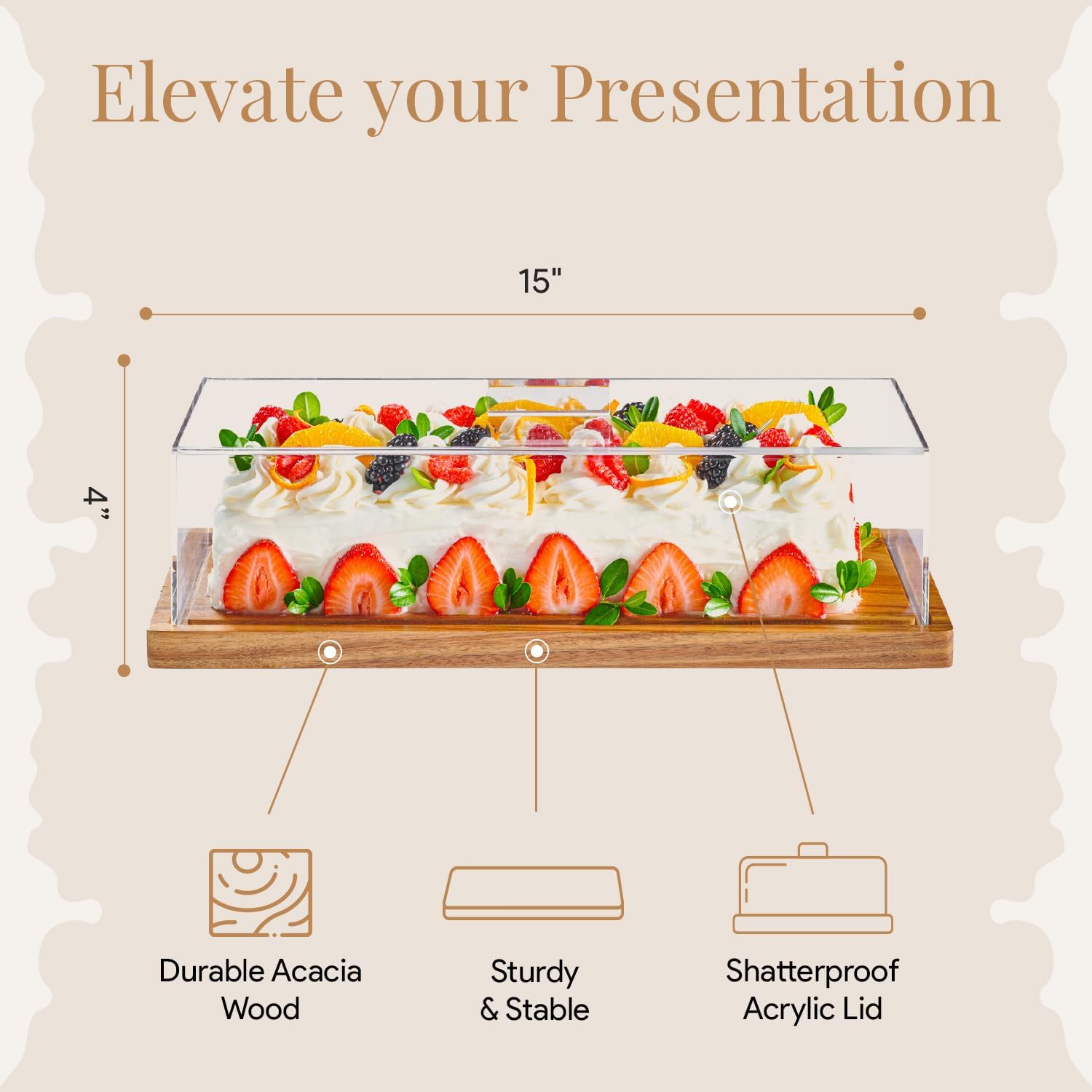 Elevate your Presentation

15"

4"

Durable Acacia Wood

Sturdy & Stable

Shatterproof Acrylic Lid